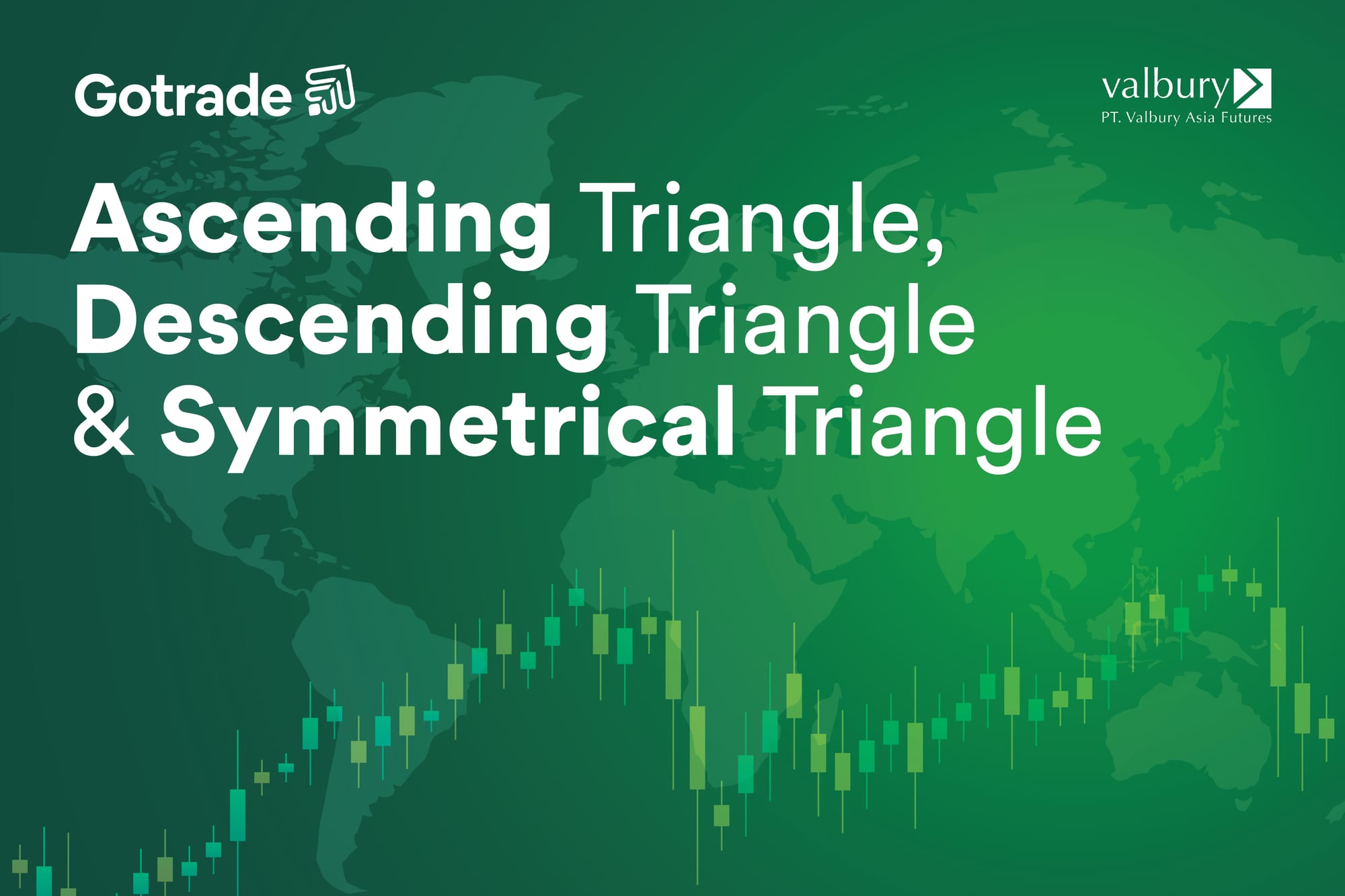 Gotrade

valbury
PT. Valbury Asia Futures

Ascending Triangle, Descending Triangle & Symmetrical Triangle